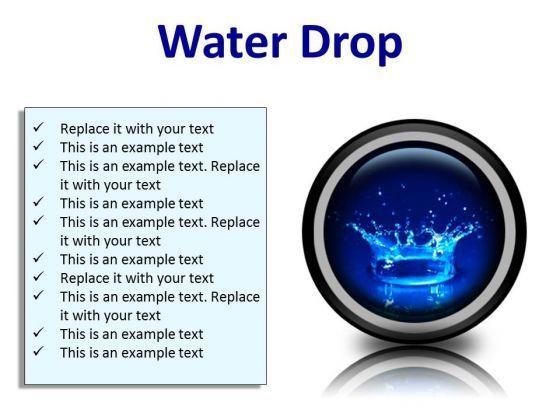 Water Drop

✓ Replace it with your text
✓ This is an example text
✓ This is an example text. Replace it with your text
✓ This is an example text
✓ This is an example text. Replace it with your text
✓ This is an example text
✓ Replace it with your text
✓ This is an example text. Replace it with your text
✓ This is an example text
✓ This is an example text